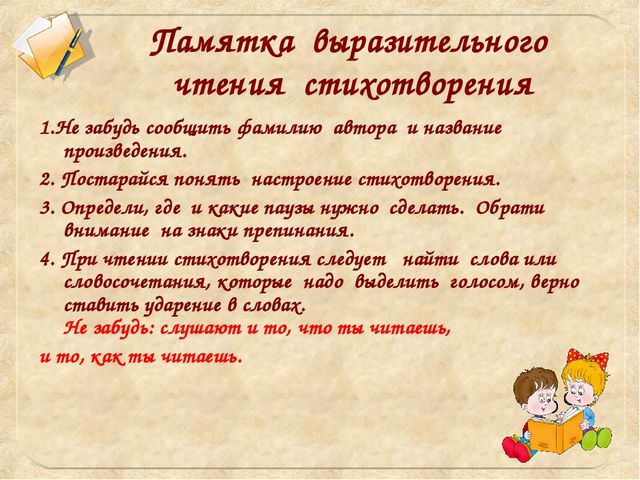 Памятка выразительного чтения стихотворения

1.Не забудь сообщить фамилию автора и название произведения.

2. Постарайся понять настроение стихотворения.

3. Определи, где и какие паузы нужно сделать. Обрати внимание на знаки препинания.

4. При чтении стихотворения следует найти слова или словосочетания, которые надо выделить голосом, верно ставить ударение в словах.
Не забудь: слушают и то, что ты читаешь,
и то, как ты читаешь.